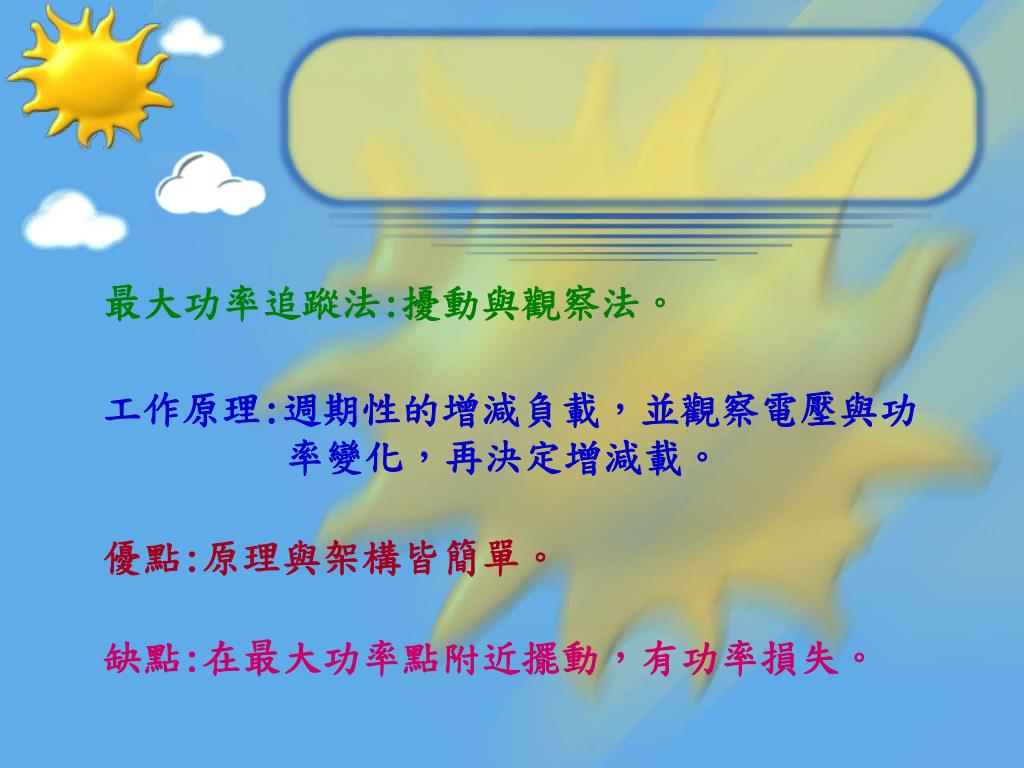 最大功率追蹤法:擾動與觀察法。

工作原理:週期性的增減負載，並觀察電壓與功率變化，再決定增減載。

優點:原理與架構皆簡單。

缺點:在最大功率點附近擺動，有功率損失。